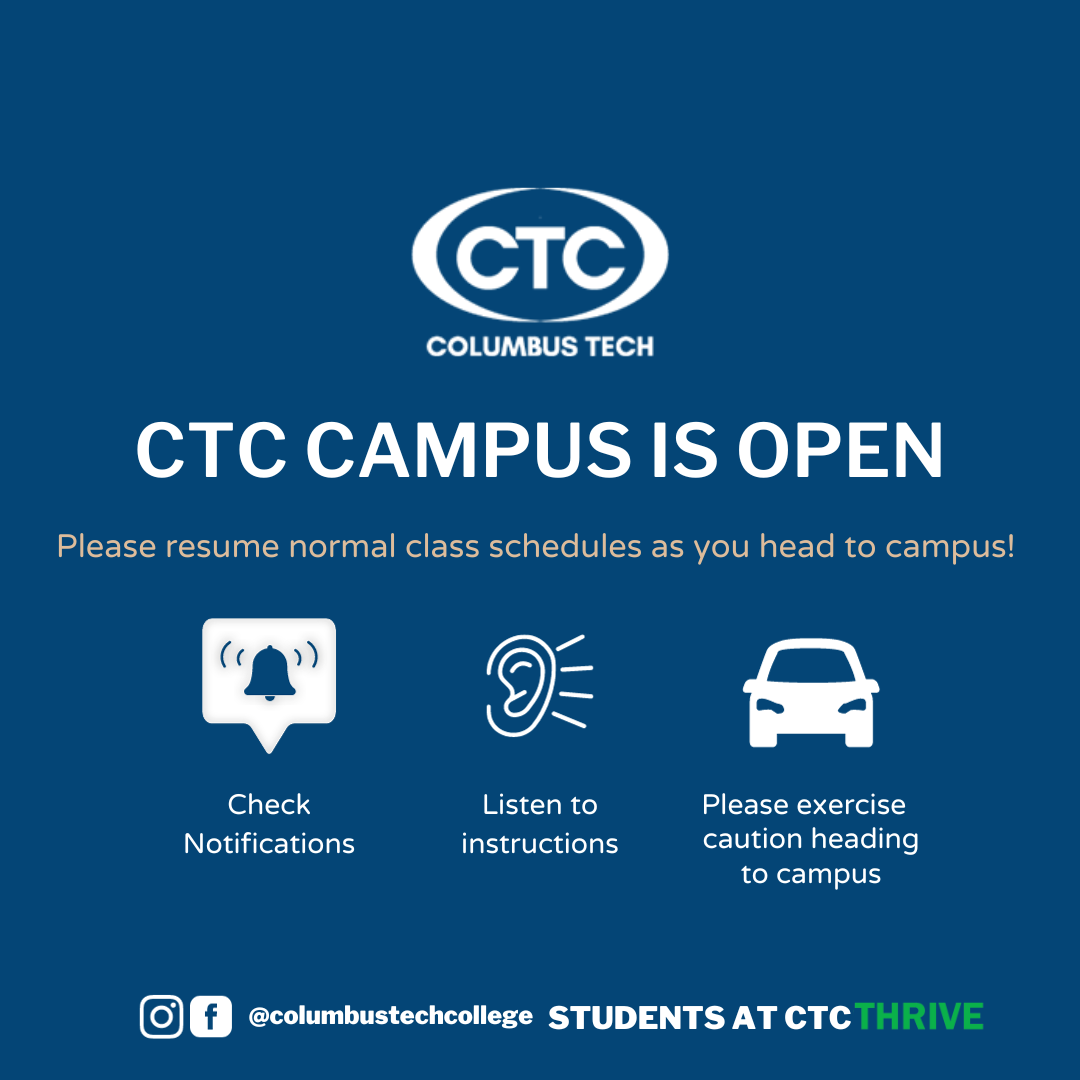 CTC
COLUMBUS TECH

CTC CAMPUS IS OPEN

Please resume normal class schedules as you head to campus!

Check Notifications

Listen to instructions

Please exercise caution heading to campus

@columbustechcollege STUDENTS AT CTC THRIVE